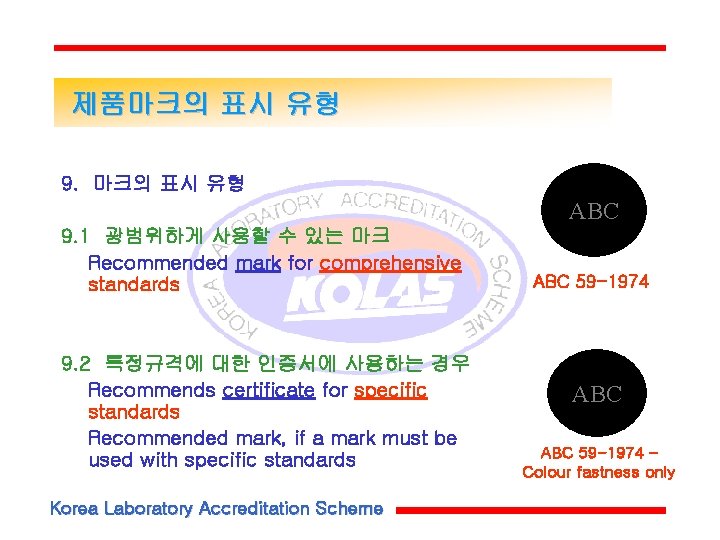 제품마크의 표시 유형

9. 마크의 표시 유형

9.1 광범위하게 사용할 수 있는 마크
Recommended mark for comprehensive standards

ABC

ABC 59-1974

KOREA LABORATORY ACCREDITATION SCHEME
KOLAS

9.2 특정규격에 대한 인증서에 사용하는 경우
Recommends certificate for specific standards
Recommended mark, if a mark must be used with specific standards

ABC

ABC 59-1974 – Colour fastness only

Korea Laboratory Accreditation Scheme